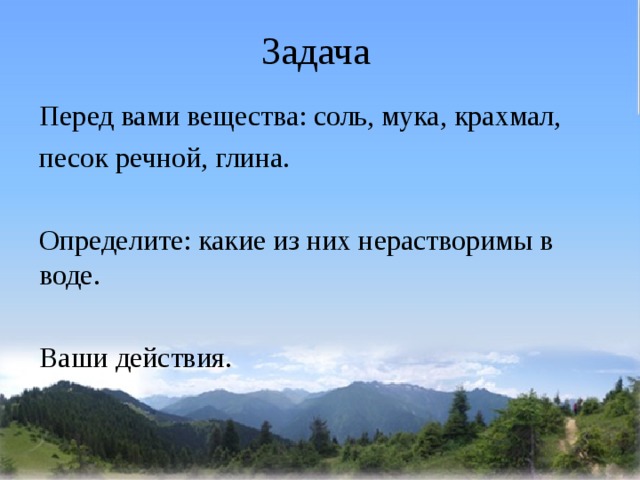 Задача

Перед вами вещества: соль, мука, крахмал, песок речной, глина.

Определите: какие из них нерастворимы в воде.

Ваши действия.